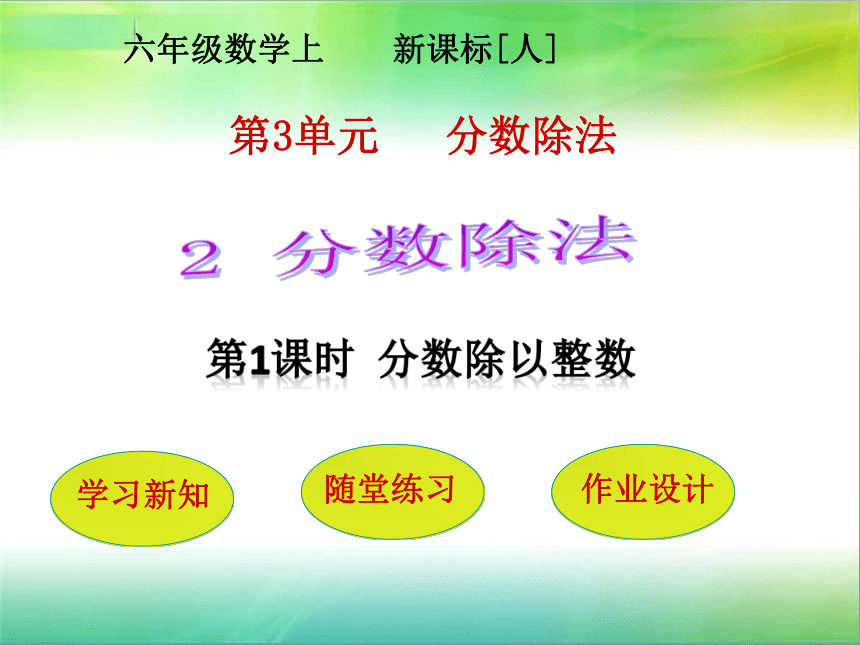 六年级数学上　　新课标[人]

第3单元　　分数除法

2　分数除法

第1课时　分数除以整数

学习新知

随堂练习

作业设计